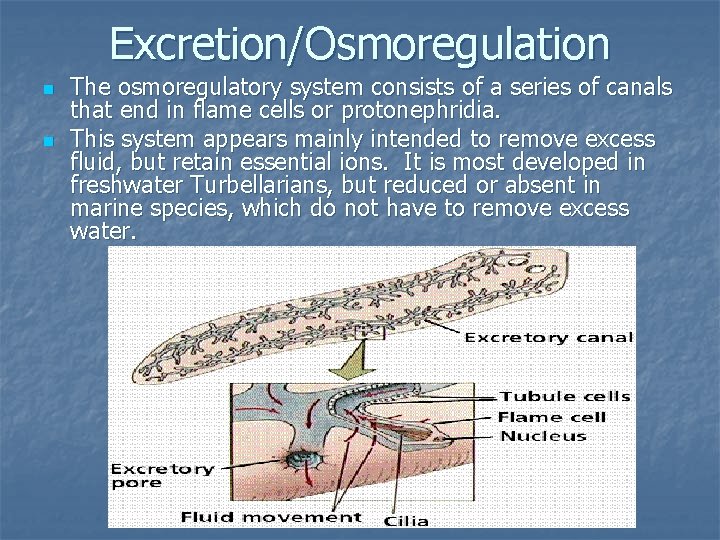 Excretion/Osmoregulation

The osmoregulatory system consists of a series of canals that end in flame cells or protonephridia.

This system appears mainly intended to remove excess fluid, but retain essential ions. It is most developed in freshwater Turbellarians, but reduced or absent in marine species, which do not have to remove excess water.

Excretory canal

Tubule cells

Flame cell

Nucleus

Excretory pore

Fluid movement

Cilia